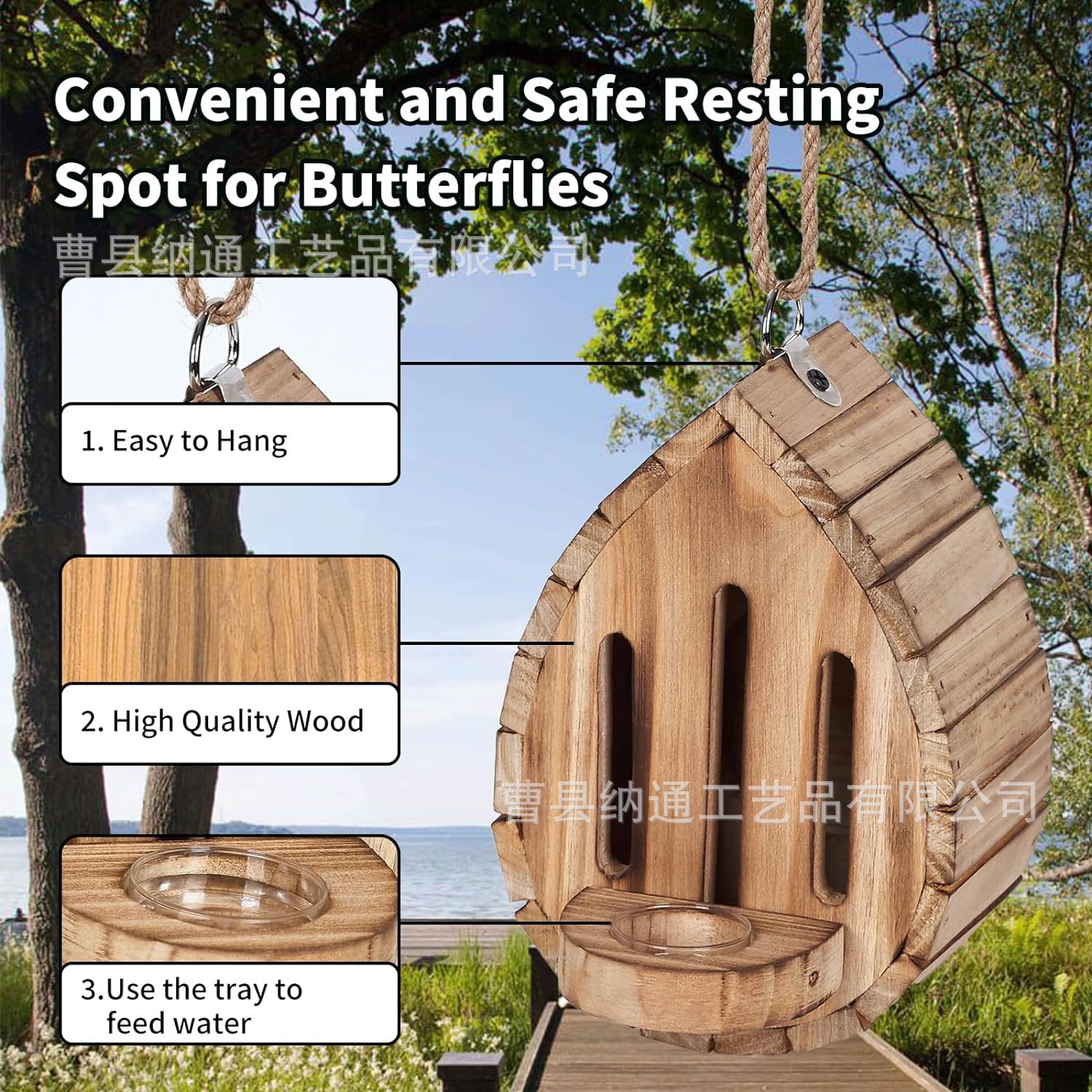 Convenient and Safe Resting Spot for Butterflies

曹县纳通工艺品有限公司

1. Easy to Hang

2. High Quality Wood

曹县纳通工艺品有限公司

3.Use the tray to feed water